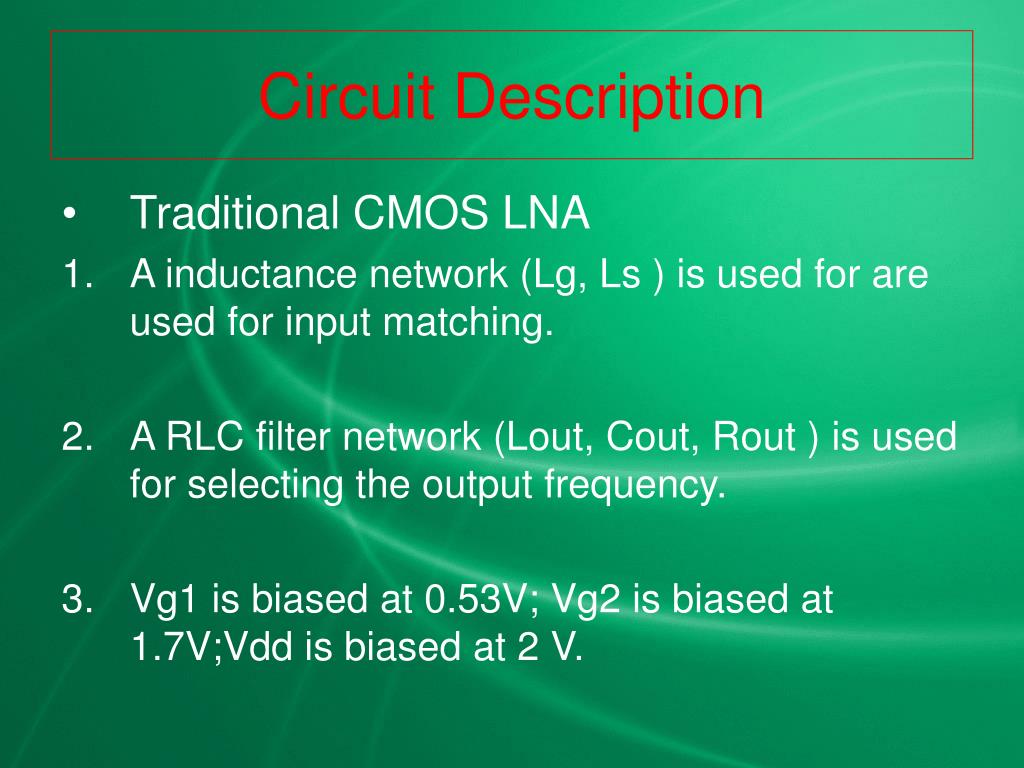 Circuit Description

• Traditional CMOS LNA

1. A inductance network (Lg, Ls ) is used for are used for input matching.

2. A RLC filter network (Lout, Cout, Rout ) is used for selecting the output frequency.

3. Vg1 is biased at 0.53V; Vg2 is biased at 1.7V;Vdd is biased at 2 V.